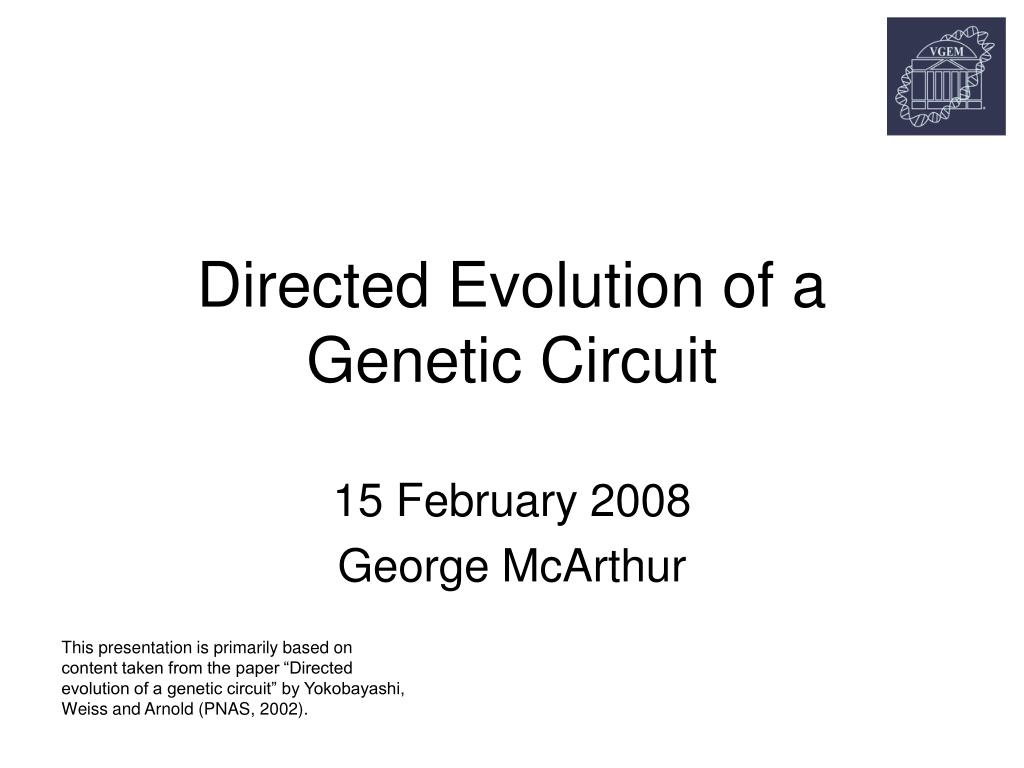 VGEM

Directed Evolution of a Genetic Circuit

15 February 2008

George McArthur

This presentation is primarily based on content taken from the paper “Directed evolution of a genetic circuit” by Yokobayashi, Weiss and Arnold (PNAS, 2002).